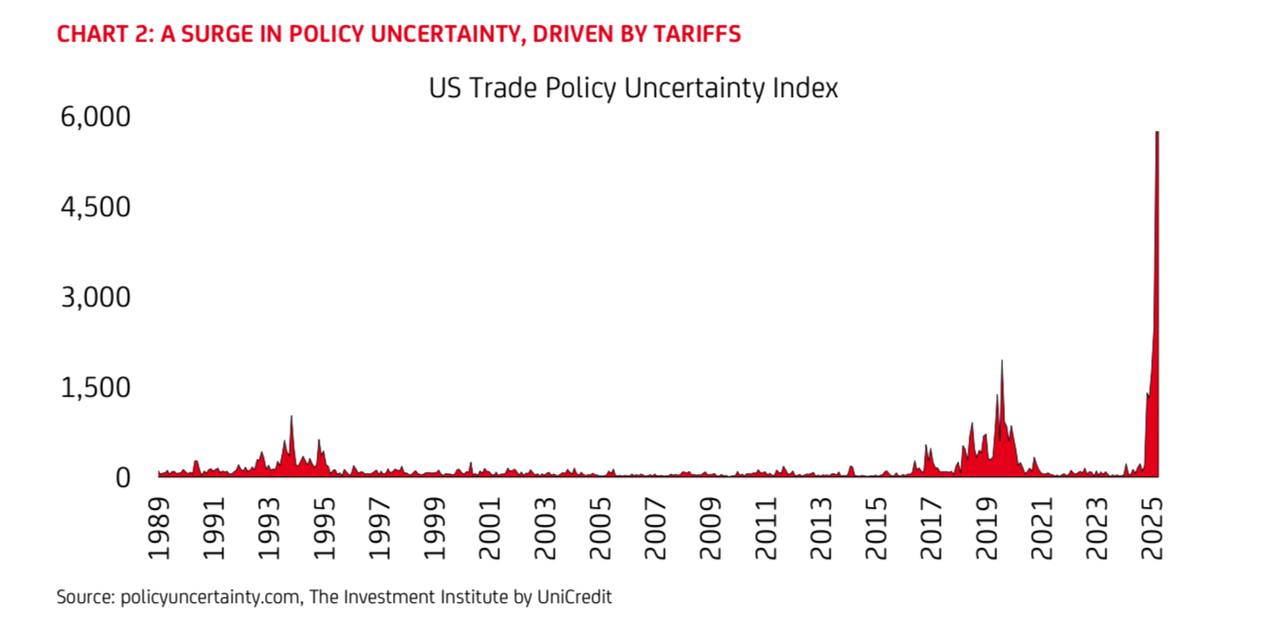 CHART 2: A SURGE IN POLICY UNCERTAINTY, DRIVEN BY TARIFFS

US Trade Policy Uncertainty Index

6,000
4,500
3,000
1,500
0

1989 1991 1993 1995 1997 1999 2001 2003 2005 2007 2009 2011 2013 2015 2017 2019 2021 2023 2025

Source: policyuncertainty.com, The Investment Institute by UniCredit